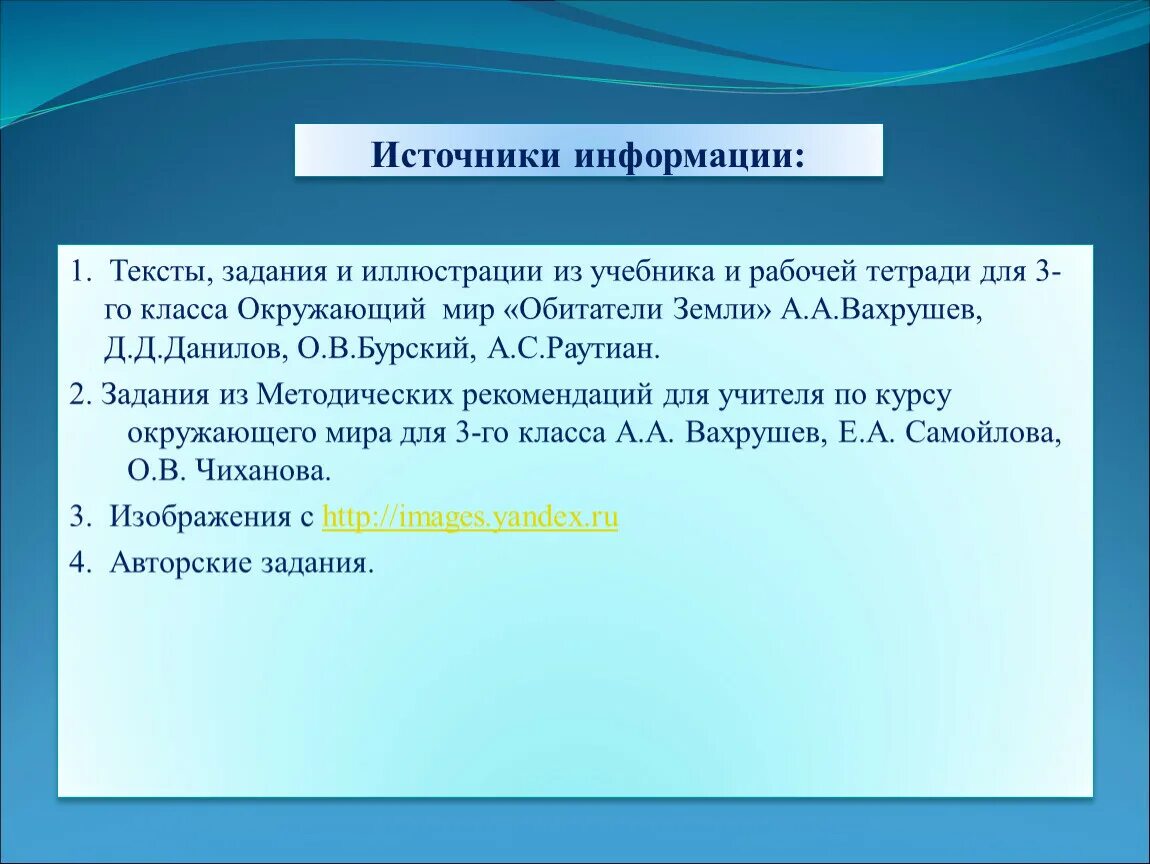 Источники информации:

1. Тексты, задания и иллюстрации из учебника и рабочей тетради для 3-го класса Окружающий мир «Обитатели Земли» А.А.Вахрушев, Д.Д.Данилов, О.В.Бурский, А.С.Раутиан.

2. Задания из Методических рекомендаций для учителя по курсу окружающего мира для 3-го класса А.А. Вахрушев, Е.А. Самойлова, О.В. Чиханова.

3. Изображения с http://images.yandex.ru

4. Авторские задания.